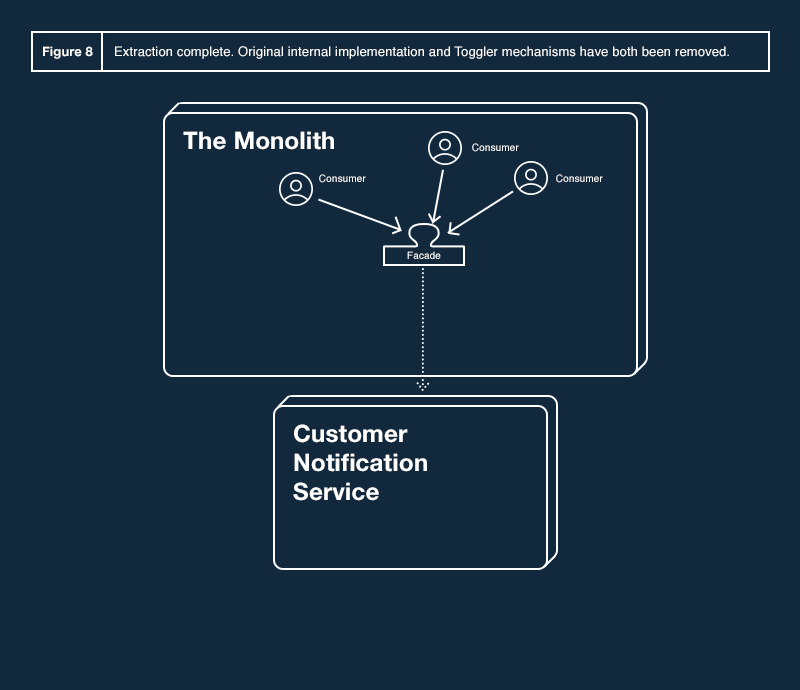 Figure 8 Extraction complete. Original internal implementation and Toggler mechanisms have both been removed.

The Monolith

Consumer

Consumer

Consumer

Facade

Customer Notification Service